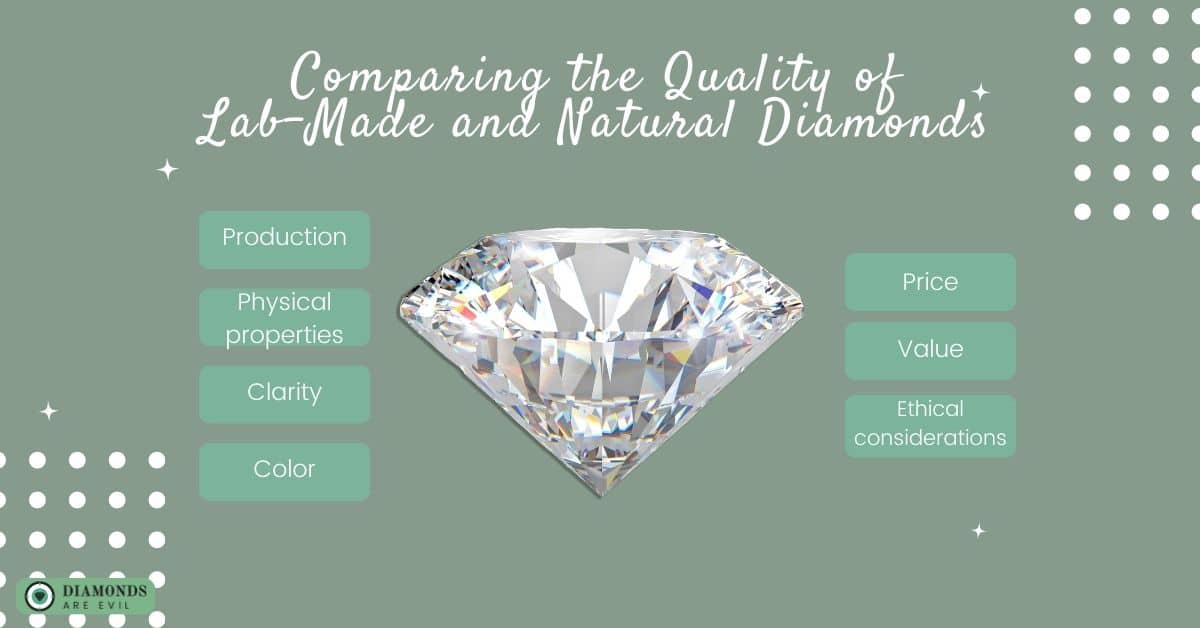 Comparing the Quality of Lab-Made and Natural Diamonds

Production

Physical properties

Clarity

Color

Price

Value

Ethical considerations

DIAMONDS ARE EVIL